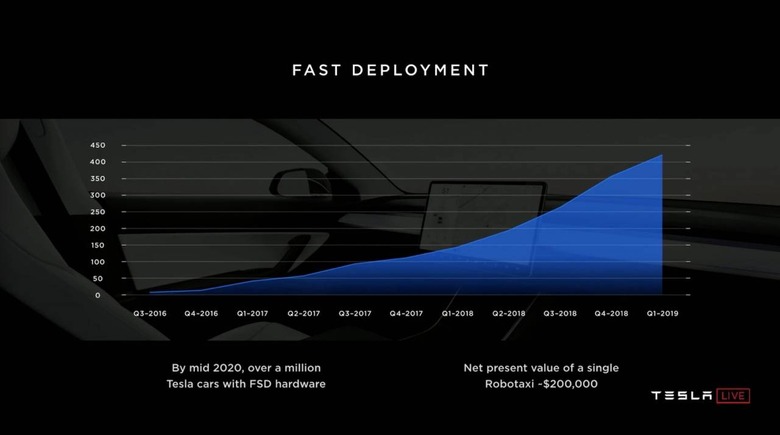 FAST DEPLOYMENT

450
400
350
300
250
200
150
100
50
0

Q3-2016 Q4-2016 Q1-2017 Q2-2017 Q3-2017 Q4-2017 Q1-2018 Q2-2018 Q3-2018 Q4-2018 Q1-2019

By mid 2020, over a million Tesla cars with FSD hardware

Net present value of a single Robotaxi ~$200,000

TESLA LIVE